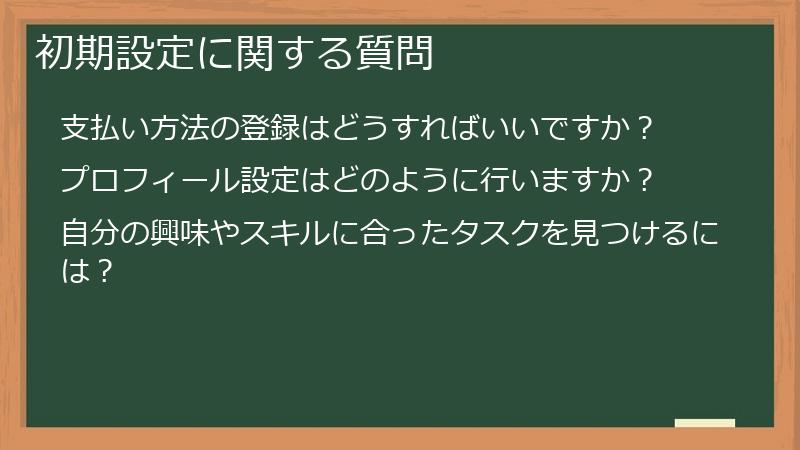 初期設定に関する質問

支払い方法の登録はどうすればいいですか？

プロフィール設定はどのように行いますか？

自分の興味やスキルに合ったタスクを見つけるには？